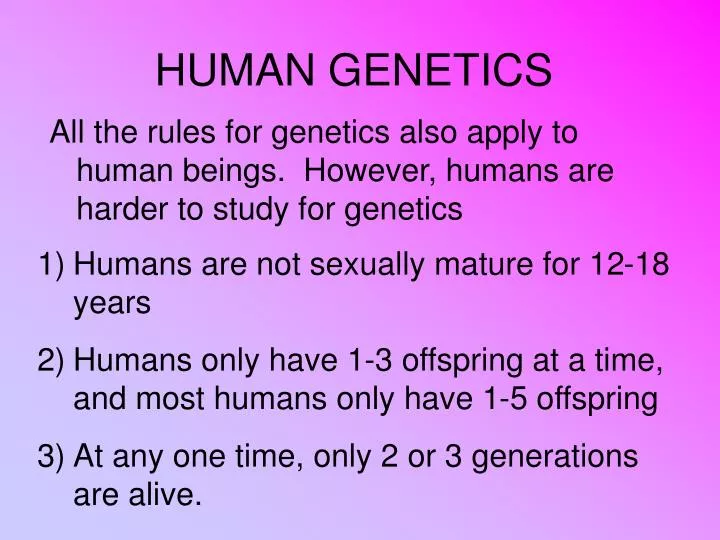 HUMAN GENETICS

All the rules for genetics also apply to human beings. However, humans are harder to study for genetics

1) Humans are not sexually mature for 12-18 years

2) Humans only have 1-3 offspring at a time, and most humans only have 1-5 offspring

3) At any one time, only 2 or 3 generations are alive.